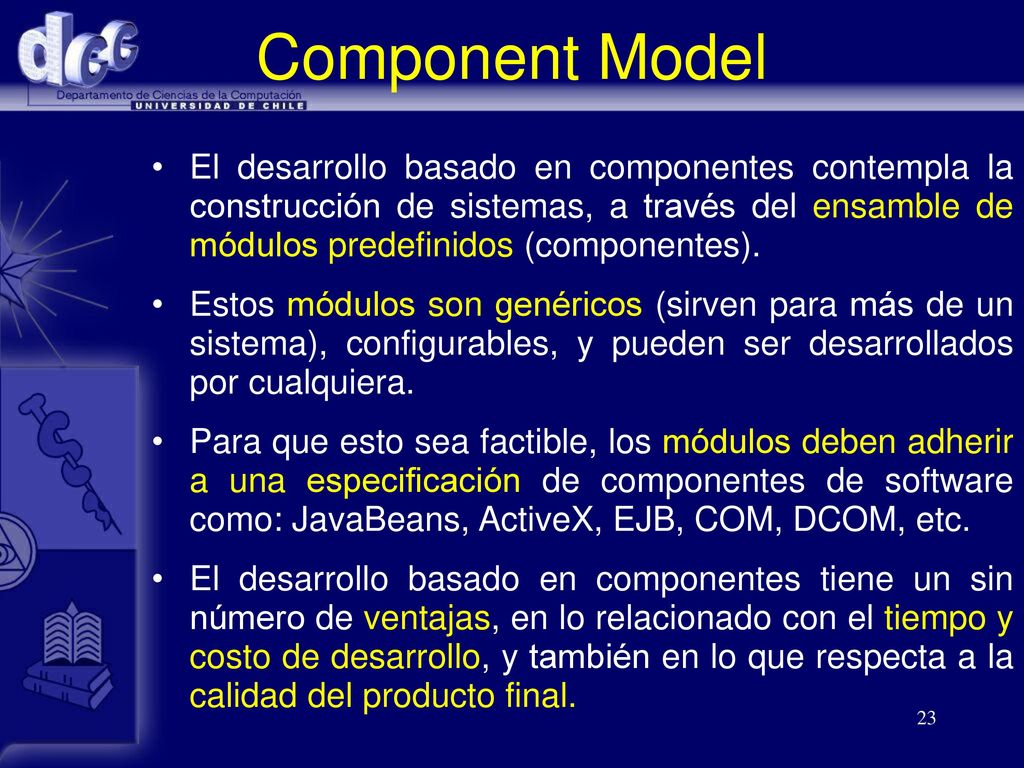 dcc
Departamento de Ciencias de la Computación
UNIVERSIDAD DE CHILE

Component Model

• El desarrollo basado en componentes contempla la construcción de sistemas, a través del ensamble de módulos predefinidos (componentes).

• Estos módulos son genéricos (sirven para más de un sistema), configurables, y pueden ser desarrollados por cualquiera.

• Para que esto sea factible, los módulos deben adherir a una especificación de componentes de software como: JavaBeans, ActiveX, EJB, COM, DCOM, etc.

• El desarrollo basado en componentes tiene un sin número de ventajas, en lo relacionado con el tiempo y costo de desarrollo, y también en lo que respecta a la calidad del producto final.

23